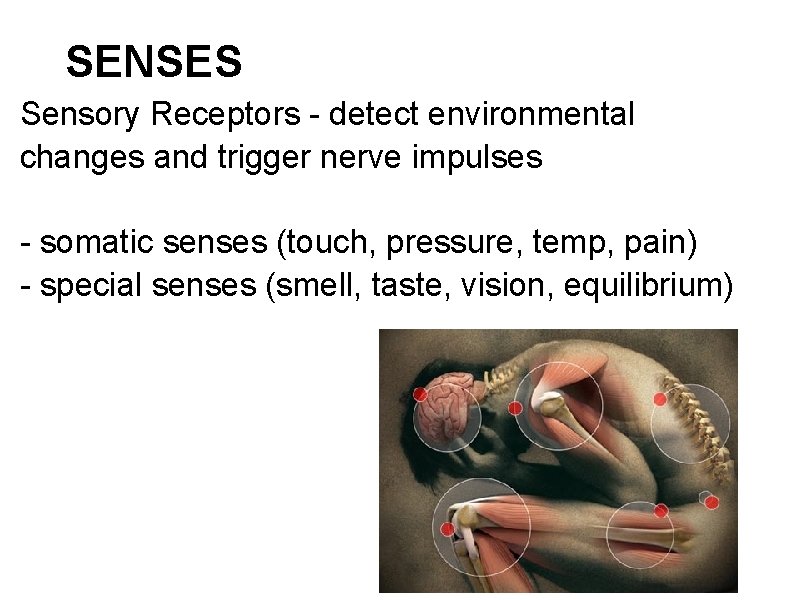 SENSES

Sensory Receptors - detect environmental changes and trigger nerve impulses

- somatic senses (touch, pressure, temp, pain)
- special senses (smell, taste, vision, equilibrium)